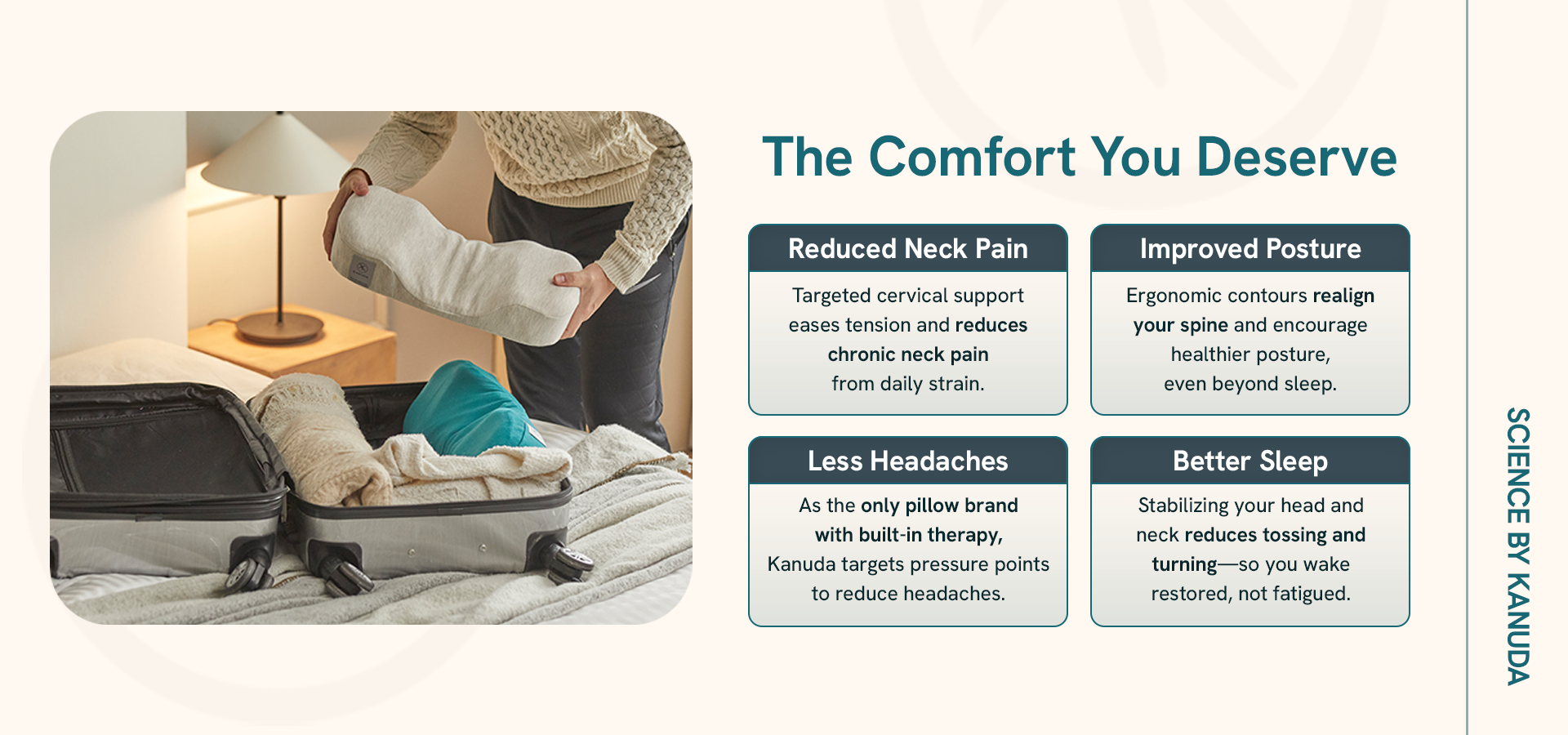 The Comfort You Deserve

Reduced Neck Pain

Targeted cervical support eases tension and reduces chronic neck pain from daily strain.

Improved Posture

Ergonomic contours realign your spine and encourage healthier posture, even beyond sleep.

Less Headaches

As the only pillow brand with built-in therapy, Kanuda targets pressure points to reduce headaches.

Better Sleep

Stabilizing your head and neck reduces tossing and turning—so you wake restored, not fatigued.

SCIENCE BY KANUDA